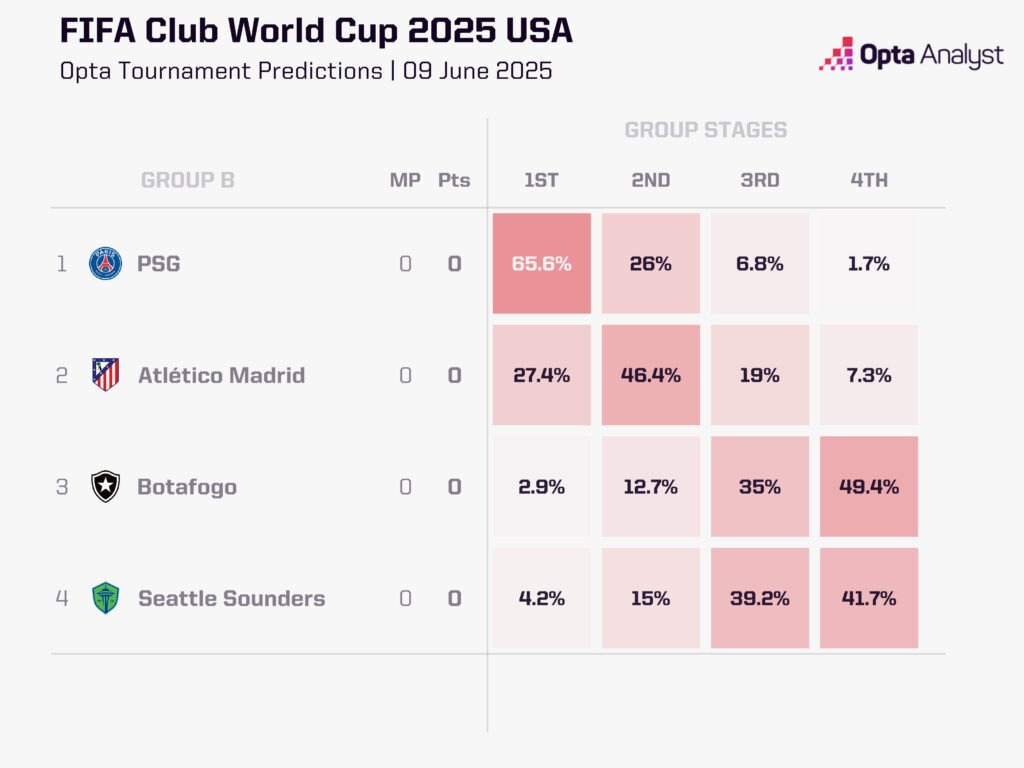 FIFA Club World Cup 2025 USA

Opta Tournament Predictions | 09 June 2025

Opta Analyst

GROUP STAGES

| | GROUP B | MP | Pts | 1ST | 2ND | 3RD | 4TH |
|---|---|---|---|---|---|---|---|
| 1 | PSG | 0 | 0 | 65.6% | 26% | 6.8% | 1.7% |
| 2 | Atlético Madrid | 0 | 0 | 27.4% | 46.4% | 19% | 7.3% |
| 3 | Botafogo | 0 | 0 | 2.9% | 12.7% | 35% | 49.4% |
| 4 | Seattle Sounders | 0 | 0 | 4.2% | 15% | 39.2% | 41.7% |